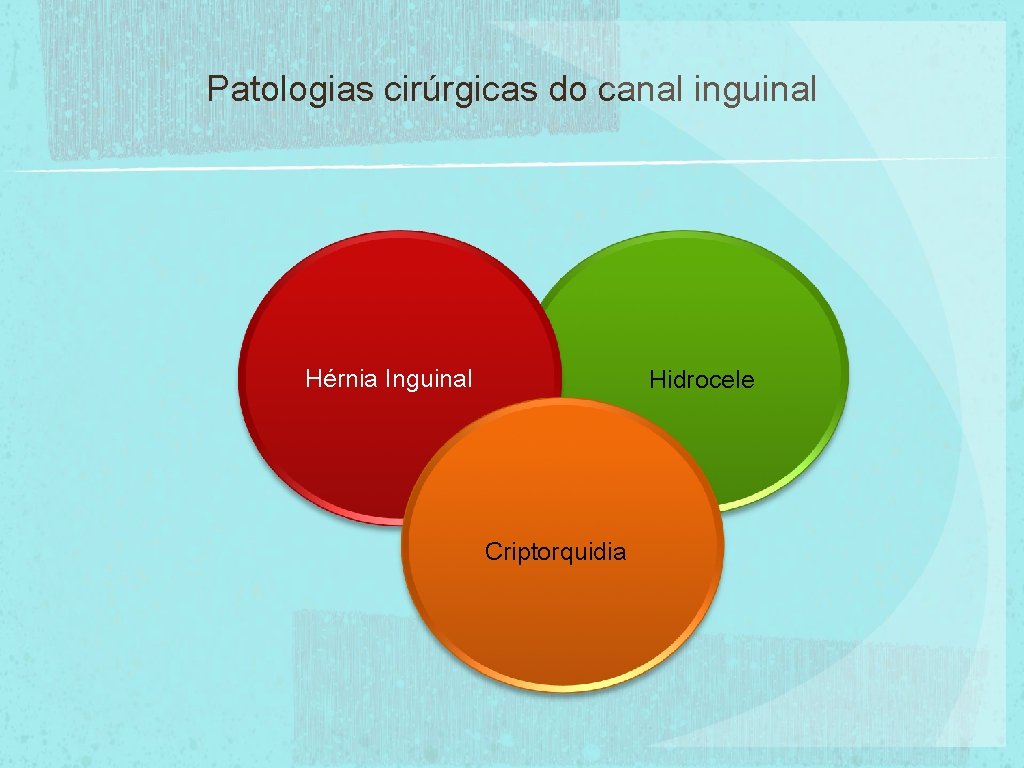 Patologias cirúrgicas do canal inguinal

Hérnia Inguinal

Hidrocele

Criptorquidia